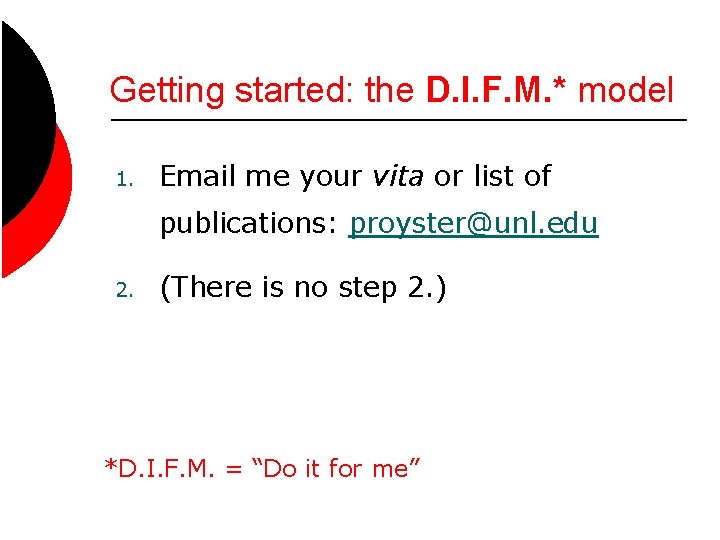 Getting started: the D.I.F.M.* model

1. Email me your vita or list of publications: proyster@unl.edu

2. (There is no step 2.)

*D.I.F.M. = “Do it for me”